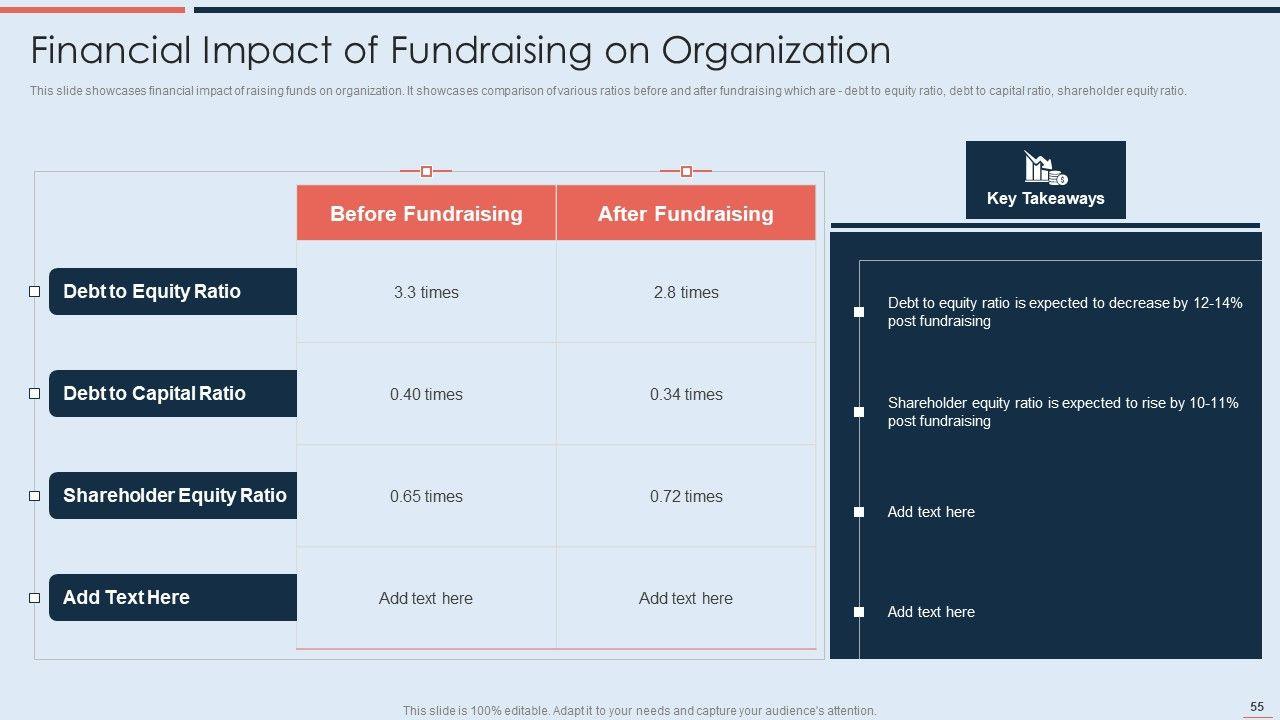 Financial Impact of Fundraising on Organization

This slide showcases financial impact of raising funds on organization. It showcases comparison of various ratios before and after fundraising which are - debt to equity ratio, debt to capital ratio, shareholder equity ratio.

| | Before Fundraising | After Fundraising |
|---|---|---|
| Debt to Equity Ratio | 3.3 times | 2.8 times |
| Debt to Capital Ratio | 0.40 times | 0.34 times |
| Shareholder Equity Ratio | 0.65 times | 0.72 times |
| Add Text Here | Add text here | Add text here |

Key Takeaways

Debt to equity ratio is expected to decrease by 12-14% post fundraising

Shareholder equity ratio is expected to rise by 10-11% post fundraising

Add text here

Add text here

This slide is 100% editable. Adapt it to your needs and capture your audience's attention.

55